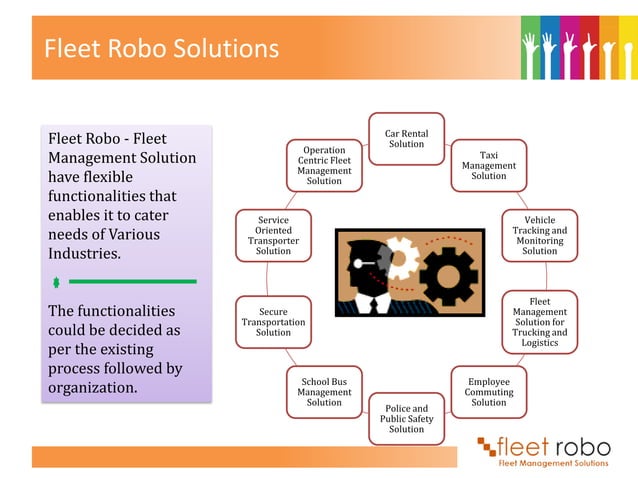 Fleet Robo Solutions

Fleet Robo - Fleet Management Solution have flexible functionalities that enables it to cater needs of Various Industries.

The functionalities could be decided as per the existing process followed by organization.

Car Rental Solution

Taxi Management Solution

Vehicle Tracking and Monitoring Solution

Fleet Management Solution for Trucking and Logistics

Employee Commuting Solution

Police and Public Safety Solution

School Bus Management Solution

Secure Transportation Solution

Service Oriented Transporter Solution

Operation Centric Fleet Management Solution

fleet robo
Fleet Management Solutions